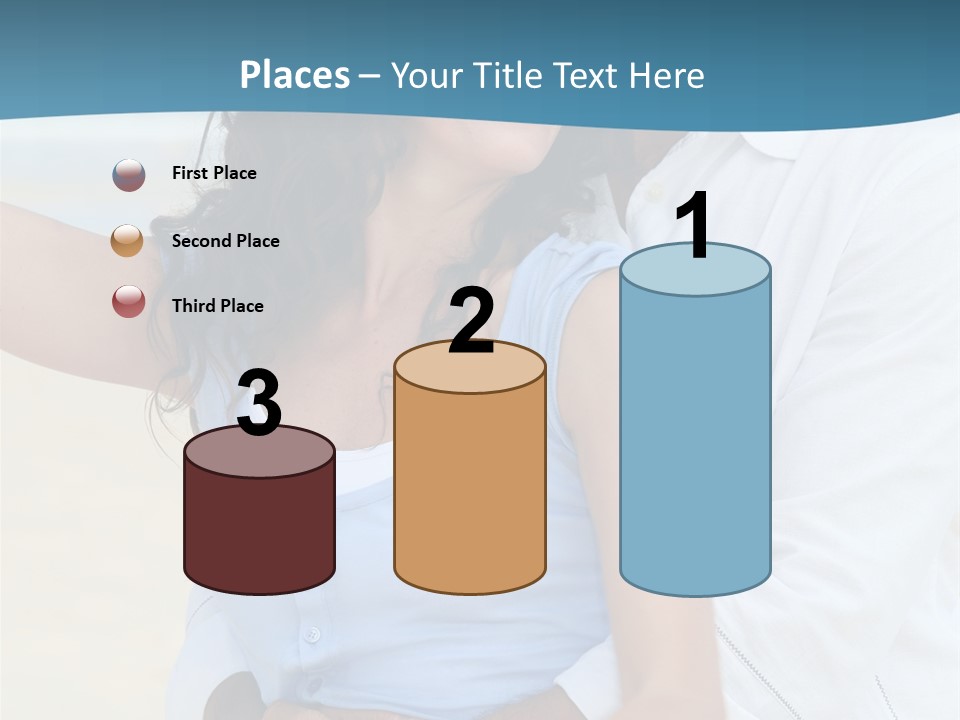 Places – Your Title Text Here

First Place

Second Place

Third Place

3

2

1